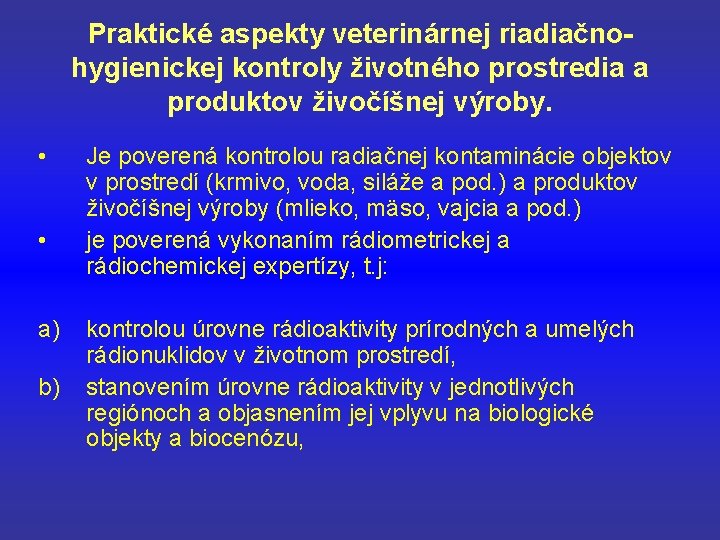 Praktické aspekty veterinárnej riadiačno-hygienickej kontroly životného prostredia a produktov živočíšnej výroby.

• Je poverená kontrolou radiačnej kontaminácie objektov v prostredí (krmivo, voda, siláže a pod.) a produktov živočíšnej výroby (mlieko, mäso, vajcia a pod.)

• je poverená vykonaním rádiometrickej a rádiochemickej expertízy, t.j:

a) kontrolou úrovne rádioaktivity prírodných a umelých rádionuklidov v životnom prostredí,

b) stanovením úrovne rádioaktivity v jednotlivých regiónoch a objasnením jej vplyvu na biologické objekty a biocenózu,